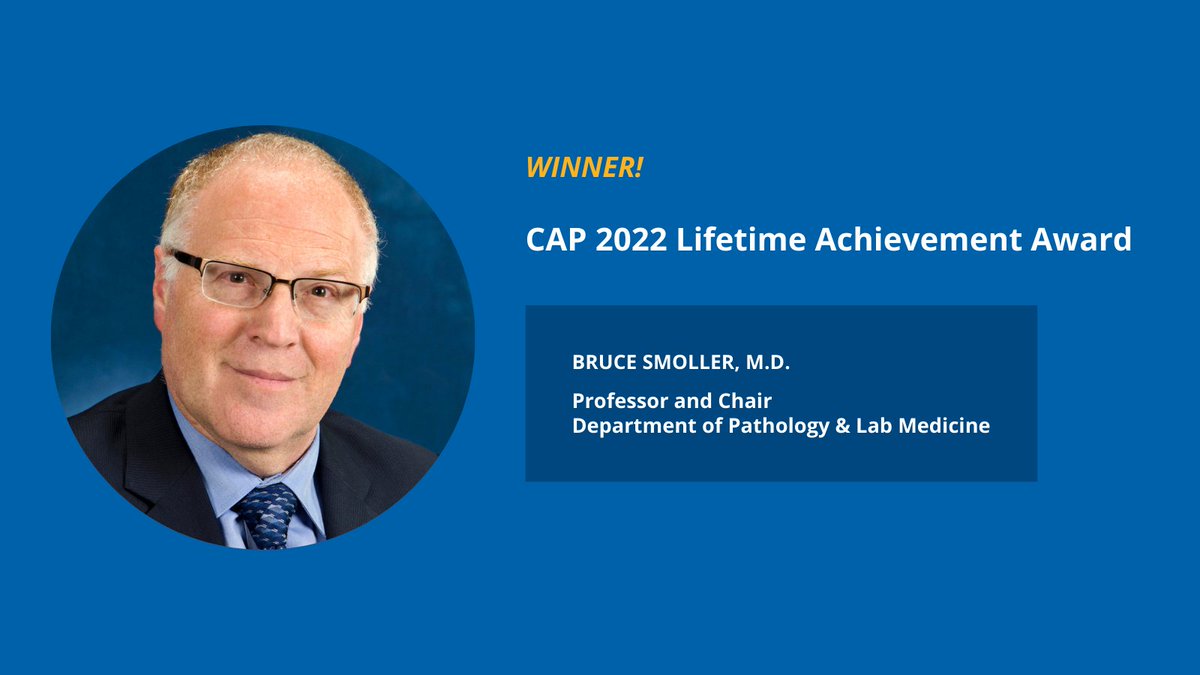 WINNER!

CAP 2022 Lifetime Achievement Award

BRUCE SMOLLER, M.D.

Professor and Chair
Department of Pathology & Lab Medicine